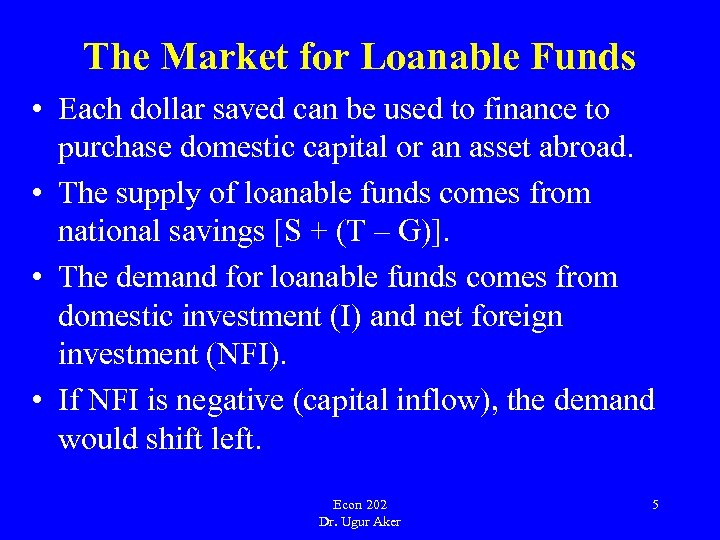 The Market for Loanable Funds

• Each dollar saved can be used to finance to purchase domestic capital or an asset abroad.

• The supply of loanable funds comes from national savings [S + (T – G)].

• The demand for loanable funds comes from domestic investment (I) and net foreign investment (NFI).

• If NFI is negative (capital inflow), the demand would shift left.

Econ 202
Dr. Ugur Aker

5